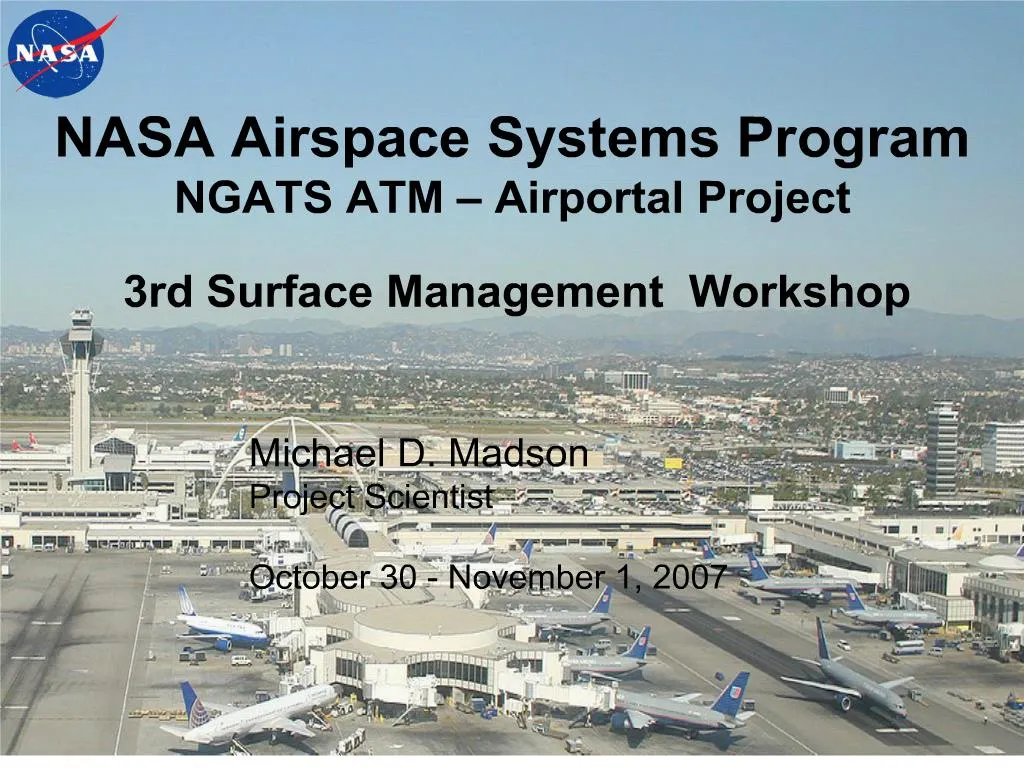 NASA

NASA Airspace Systems Program
NGATS ATM – Airportal Project

3rd Surface Management Workshop

Michael D. Madson
Project Scientist

October 30 - November 1, 2007